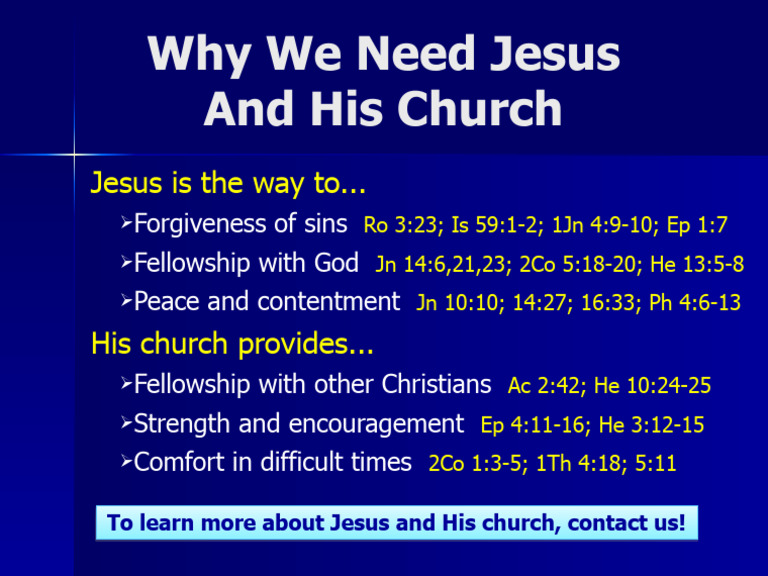 Why We Need Jesus
And His Church

Jesus is the way to...

➢Forgiveness of sins Ro 3:23; Is 59:1-2; 1Jn 4:9-10; Ep 1:7

➢Fellowship with God Jn 14:6,21,23; 2Co 5:18-20; He 13:5-8

➢Peace and contentment Jn 10:10; 14:27; 16:33; Ph 4:6-13

His church provides...

➢Fellowship with other Christians Ac 2:42; He 10:24-25

➢Strength and encouragement Ep 4:11-16; He 3:12-15

➢Comfort in difficult times 2Co 1:3-5; 1Th 4:18; 5:11

To learn more about Jesus and His church, contact us!